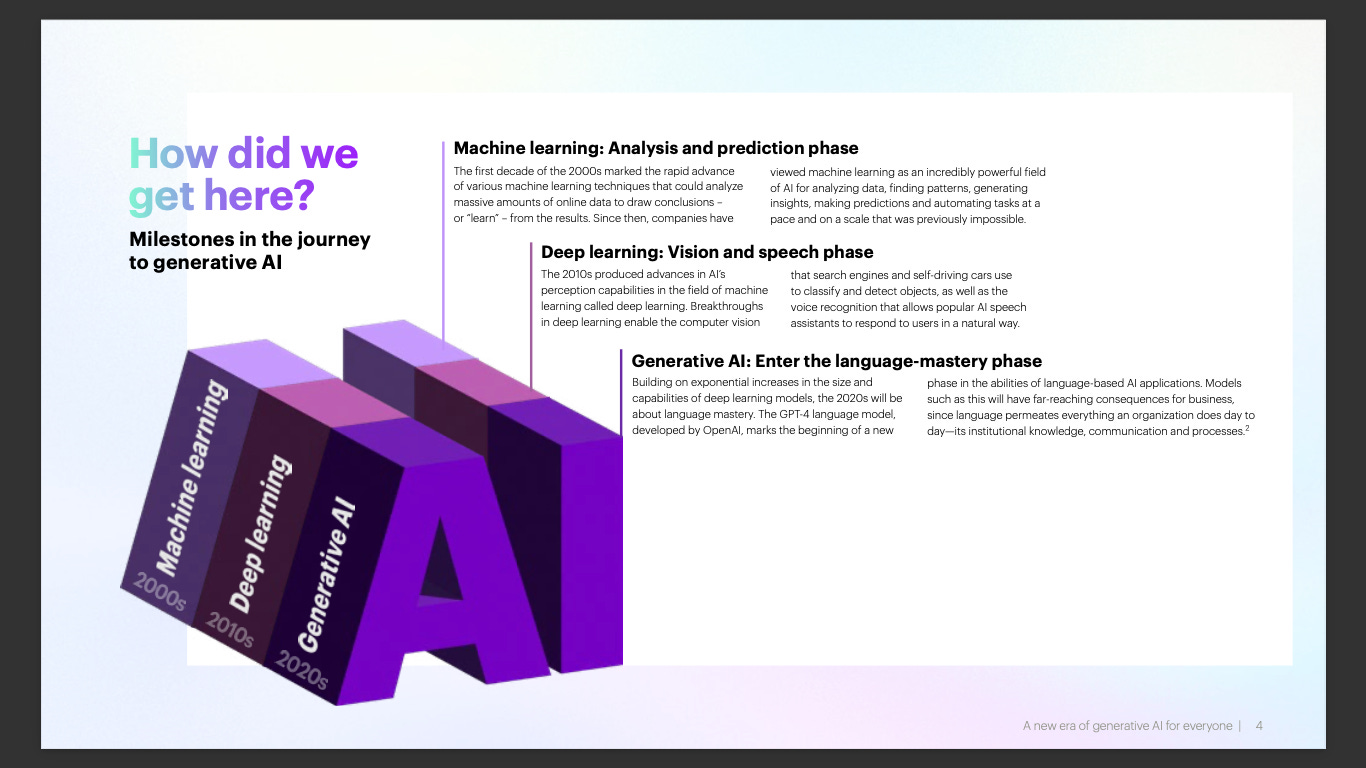 How did we get here?

Milestones in the journey to generative AI

Machine learning: Analysis and prediction phase

The first decade of the 2000s marked the rapid advance of various machine learning techniques that could analyze massive amounts of online data to draw conclusions – or "learn" – from the results. Since then, companies have viewed machine learning as an incredibly powerful field of AI for analyzing data, finding patterns, generating insights, making predictions and automating tasks at a pace and on a scale that was previously impossible.

Deep learning: Vision and speech phase

The 2010s produced advances in AI's perception capabilities in the field of machine learning called deep learning. Breakthroughs in deep learning enable the computer vision that search engines and self-driving cars use to classify and detect objects, as well as the voice recognition that allows popular AI speech assistants to respond to users in a natural way.

Generative AI: Enter the language-mastery phase

Building on exponential increases in the size and capabilities of deep learning models, the 2020s will be about language mastery. The GPT-4 language model, developed by OpenAI, marks the beginning of a new phase in the abilities of language-based AI applications. Models such as this will have far-reaching consequences for business, since language permeates everything an organization does day to day—its institutional knowledge, communication and processes.$^2$

Machine learning
2000s
Deep learning
2010s
Generative AI
2020s
AI

A new era of generative AI for everyone | 4